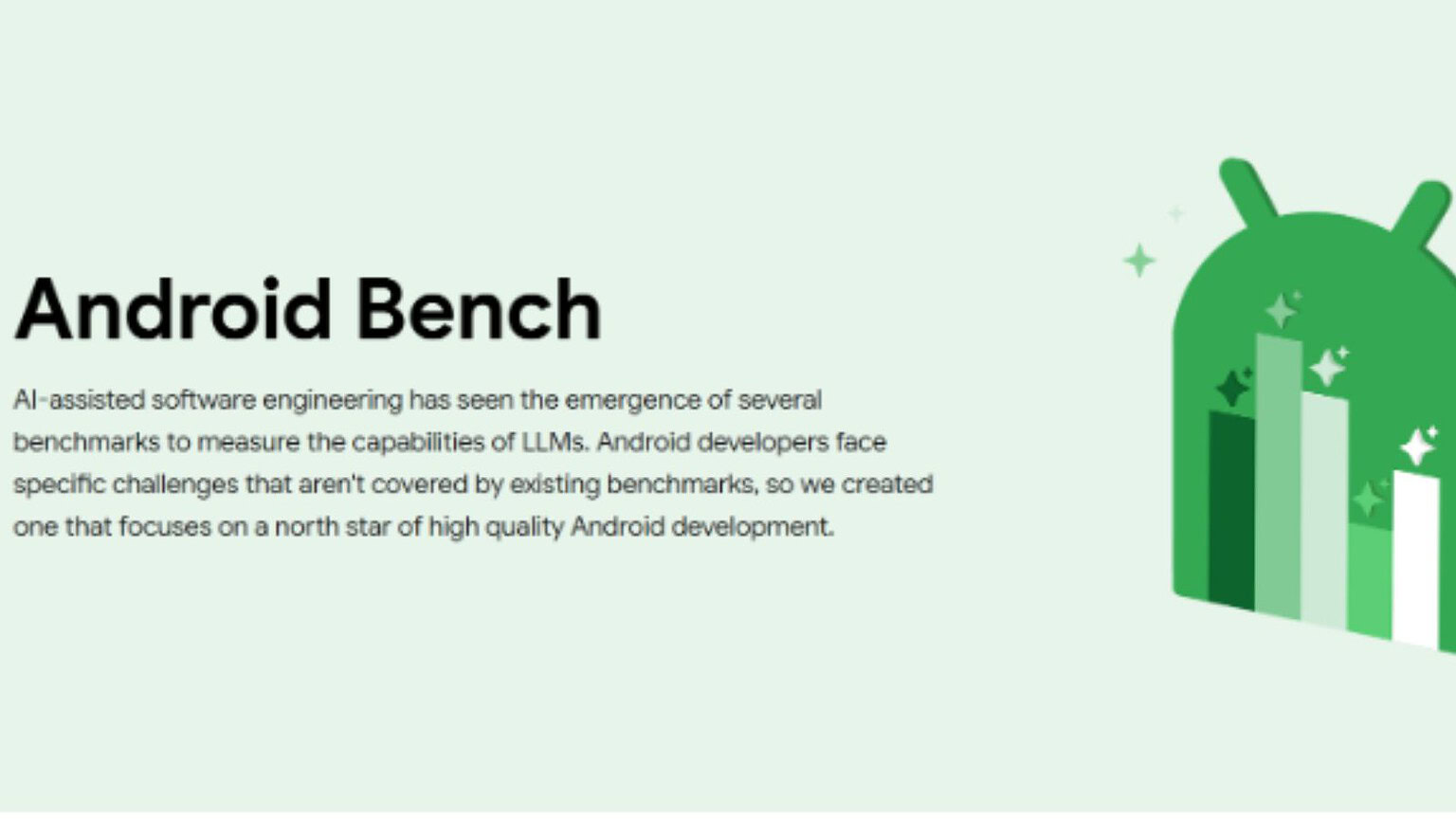 Android Bench

AI-assisted software engineering has seen the emergence of several benchmarks to measure the capabilities of LLMs. Android developers face specific challenges that aren't covered by existing benchmarks, so we created one that focuses on a north star of high quality Android development.